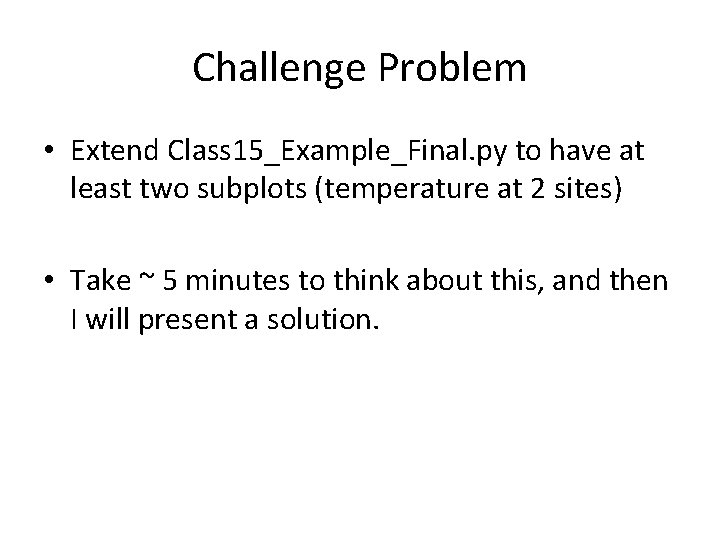 Challenge Problem

• Extend Class15_Example_Final.py to have at least two subplots (temperature at 2 sites)

• Take ~ 5 minutes to think about this, and then I will present a solution.